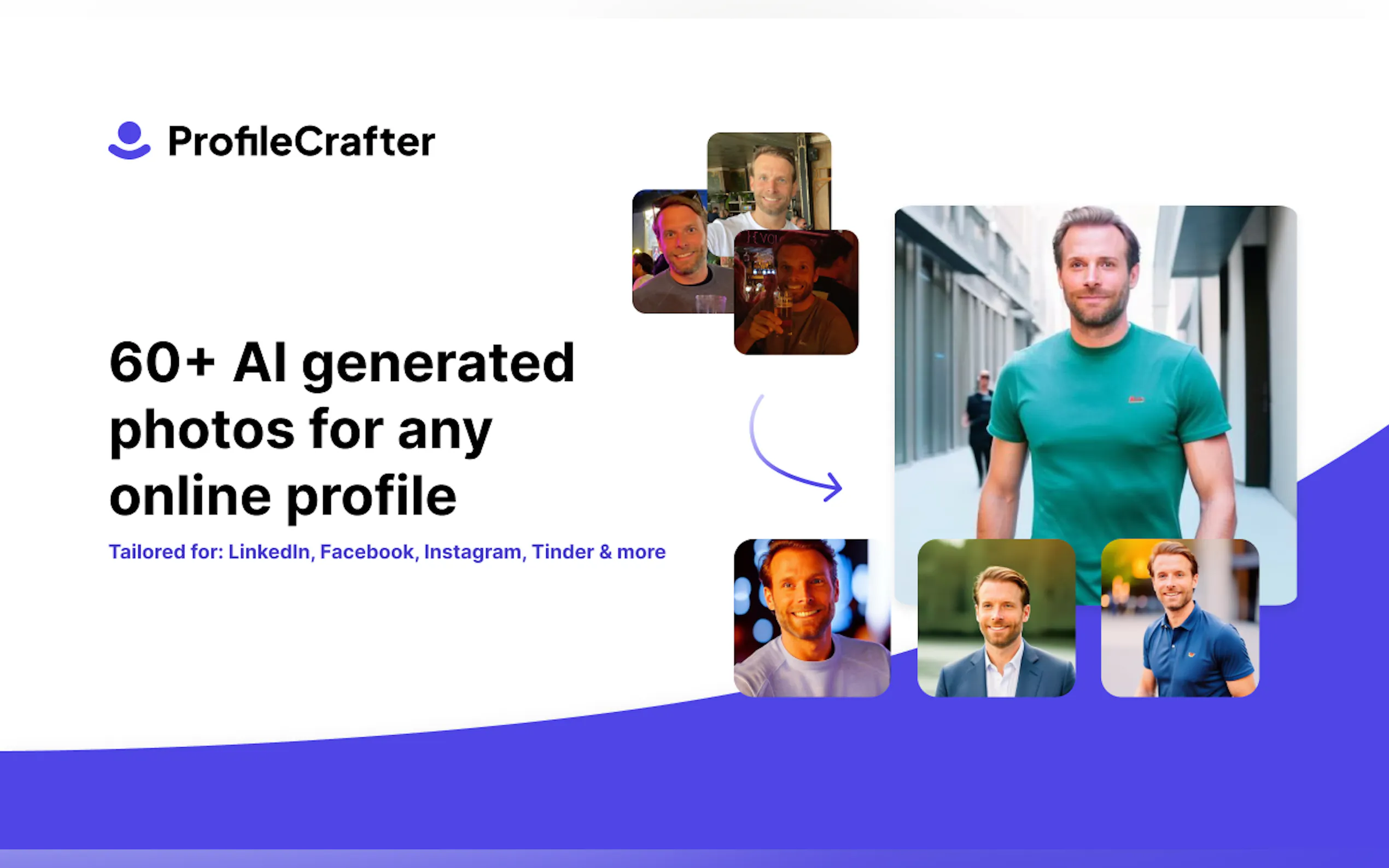 ProfileCrafter

60+ AI generated photos for any online profile

Tailored for: LinkedIn, Facebook, Instagram, Tinder & more